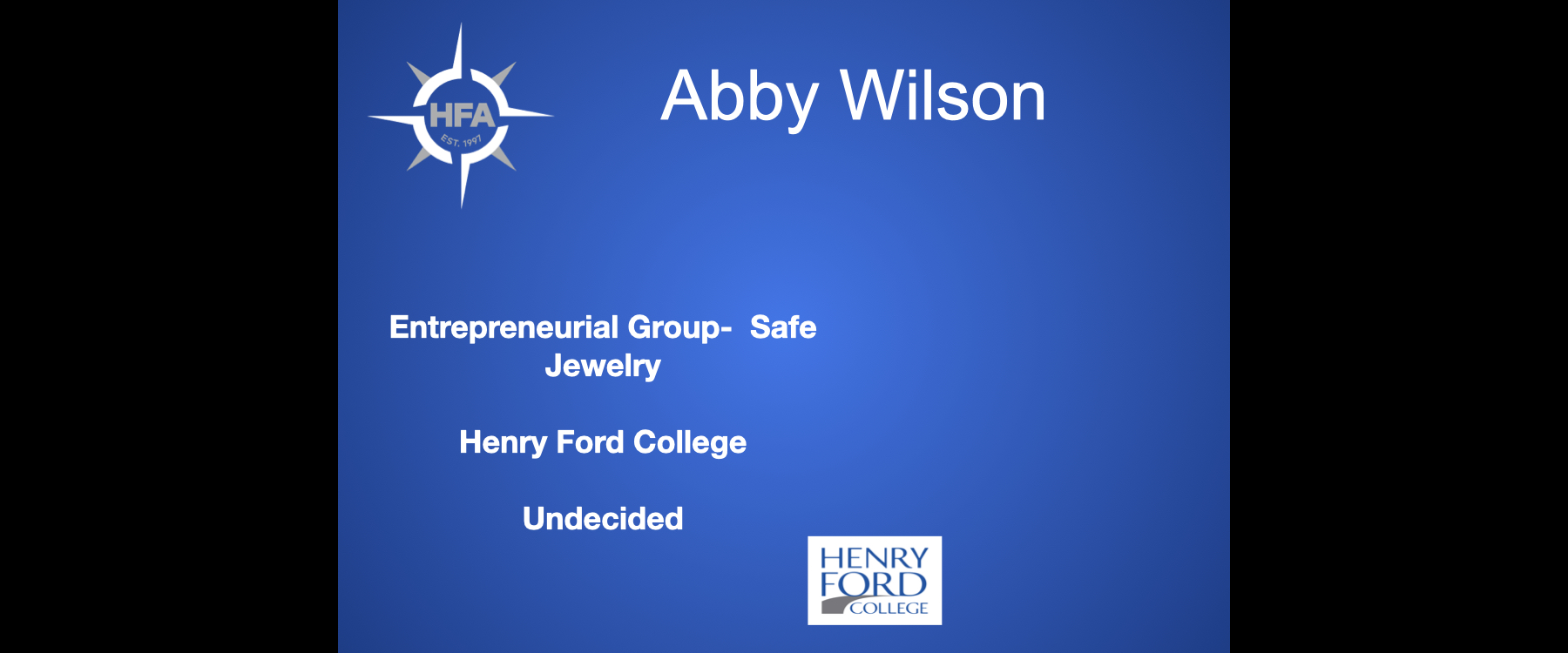 HFA
EST. 1997

Abby Wilson

Entrepreneurial Group- Safe Jewelry

Henry Ford College

Undecided

HENRY FORD COLLEGE